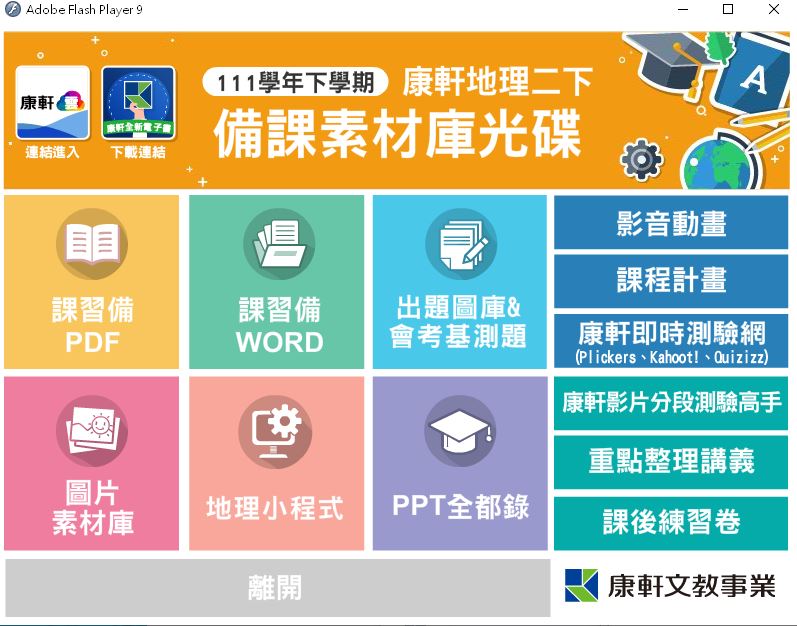 Adobe Flash Player 9

康軒雲
連結進入

康軒全新電子書
下載連結

111學年下學期 康軒地理二下
備課素材庫光碟

A

課習備
PDF

課習備
WORD

出題圖庫&
會考基測題

影音動畫

課程計畫

康軒即時測驗網
(Plickers、Kahoot!、Quizizz)

圖片
素材庫

地理小程式

PPT全都錄

康軒影片分段測驗高手

重點整理講義

課後練習卷

離開

康軒文教事業